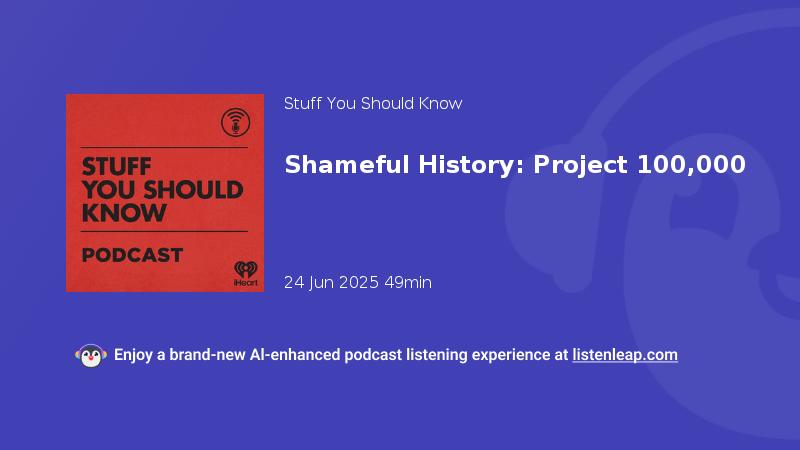 STUFF YOU SHOULD KNOW

PODCAST

iHeart

Stuff You Should Know

Shameful History: Project 100,000

24 Jun 2025 49min

Enjoy a brand-new AI-enhanced podcast listening experience at listenleap.com